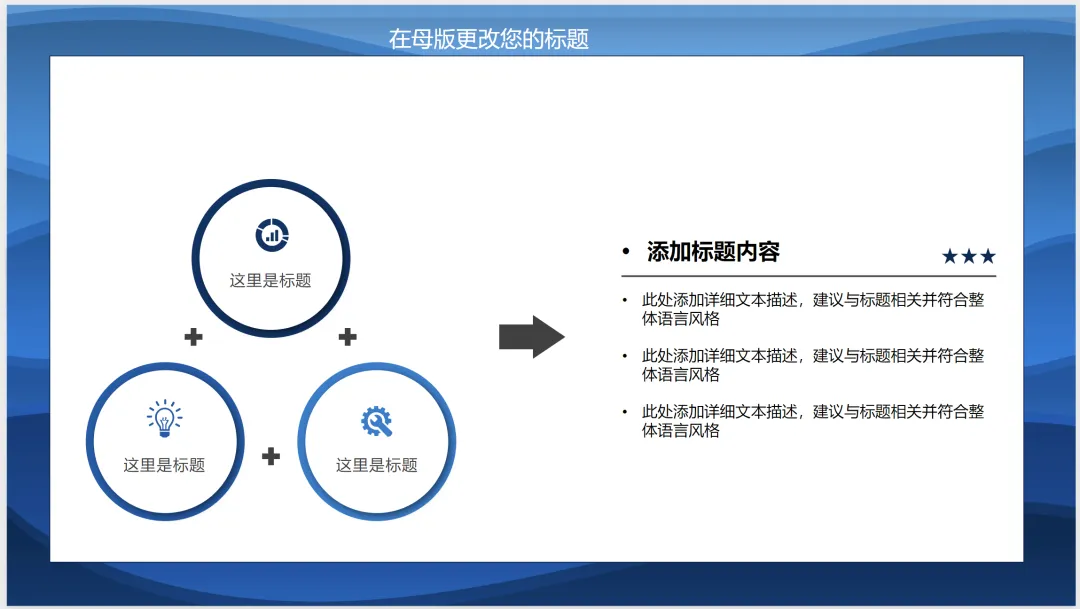 在母版更改您的标题

这里是标题

+ +

这里是标题

+

这里是标题

• 添加标题内容

★★★

• 此处添加详细文本描述，建议与标题相关并符合整体语言风格

• 此处添加详细文本描述，建议与标题相关并符合整体语言风格

• 此处添加详细文本描述，建议与标题相关并符合整体语言风格